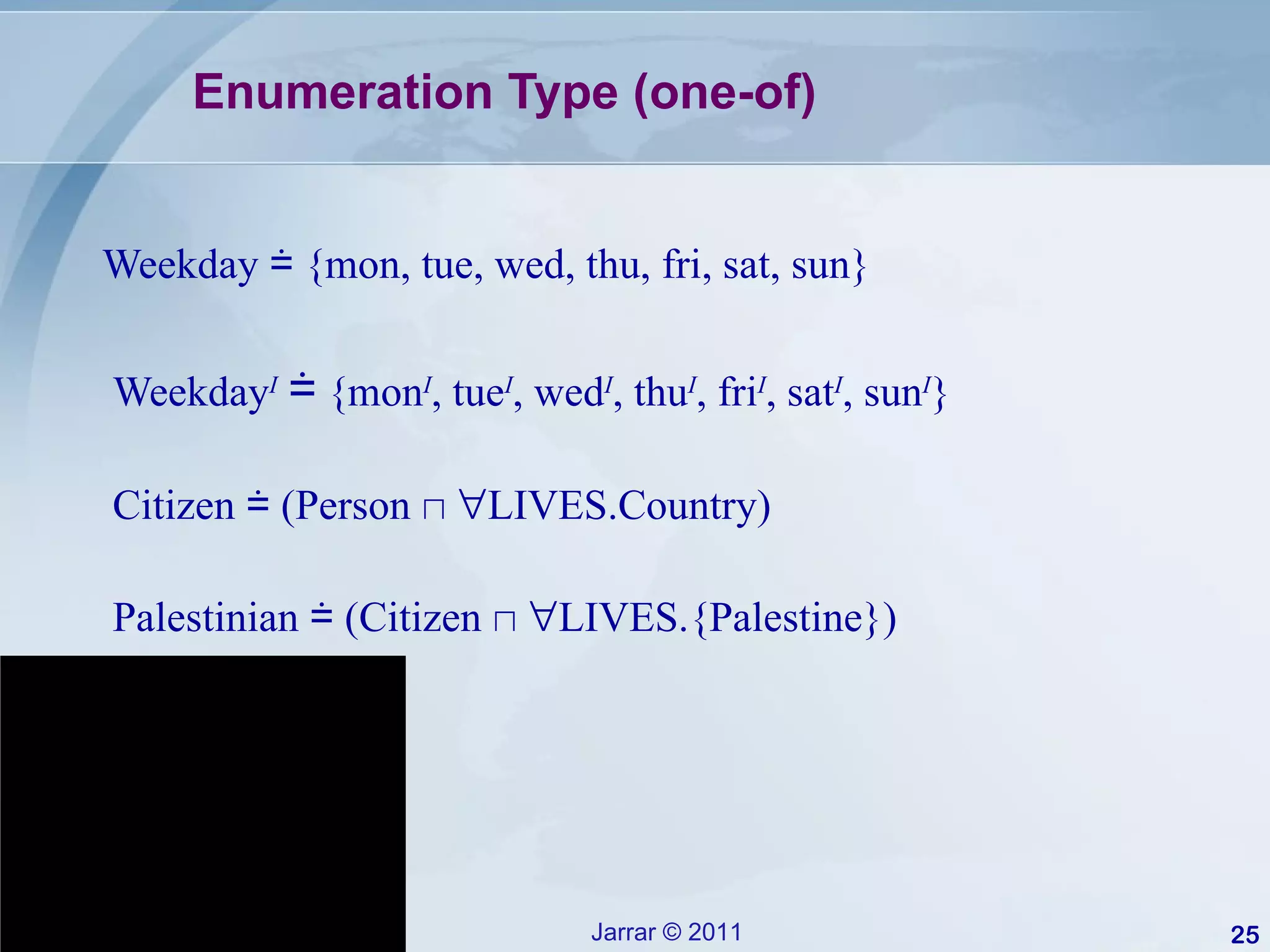 Enumeration Type (one-of)

$Weekday \doteq \{mon, tue, wed, thu, fri, sat, sun\}$

$Weekday^I \doteq \{mon^I, tue^I, wed^I, thu^I, fri^I, sat^I, sun^I\}$

$Citizen \doteq (Person \sqcap \forall LIVES.Country)$

$Palestinian \doteq (Citizen \sqcap \forall LIVES.\{Palestine\})$

Jarrar © 2011

25